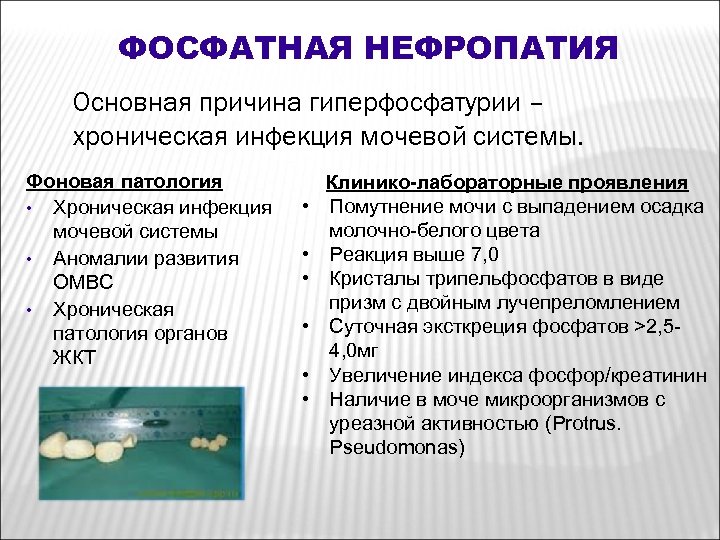 ФОСФАТНАЯ НЕФРОПАТИЯ

Основная причина гиперфосфатурии – хроническая инфекция мочевой системы.

Фоновая патология
• Хроническая инфекция мочевой системы
• Аномалии развития ОМВС
• Хроническая патология органов ЖКТ

Клинико-лабораторные проявления
• Помутнение мочи с выпадением осадка молочно-белого цвета
• Реакция выше 7,0
• Кристалы трипельфосфатов в виде призм с двойным лучепреломлением
• Суточная эксткреция фосфатов >2,5-4,0мг
• Увеличение индекса фосфор/креатинин
• Наличие в моче микроорганизмов с уреазной активностью (Protrus. Pseudomonas)